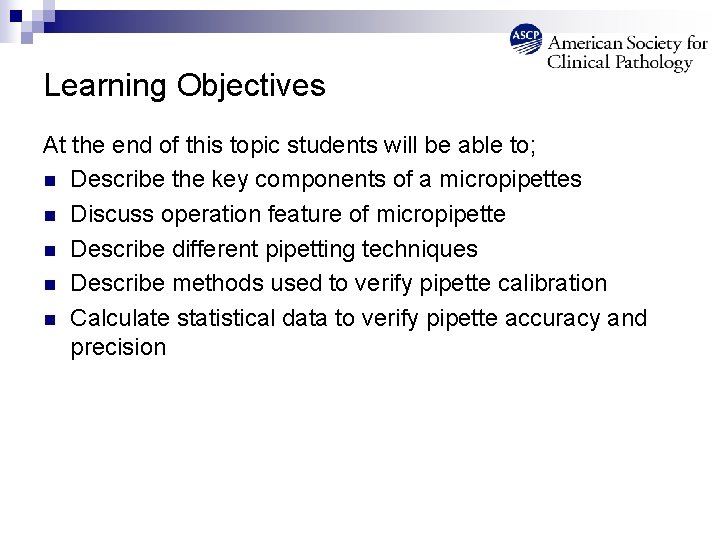 ASCP American Society for Clinical Pathology

Learning Objectives

At the end of this topic students will be able to;

- Describe the key components of a micropipettes
- Discuss operation feature of micropipette
- Describe different pipetting techniques
- Describe methods used to verify pipette calibration
- Calculate statistical data to verify pipette accuracy and precision